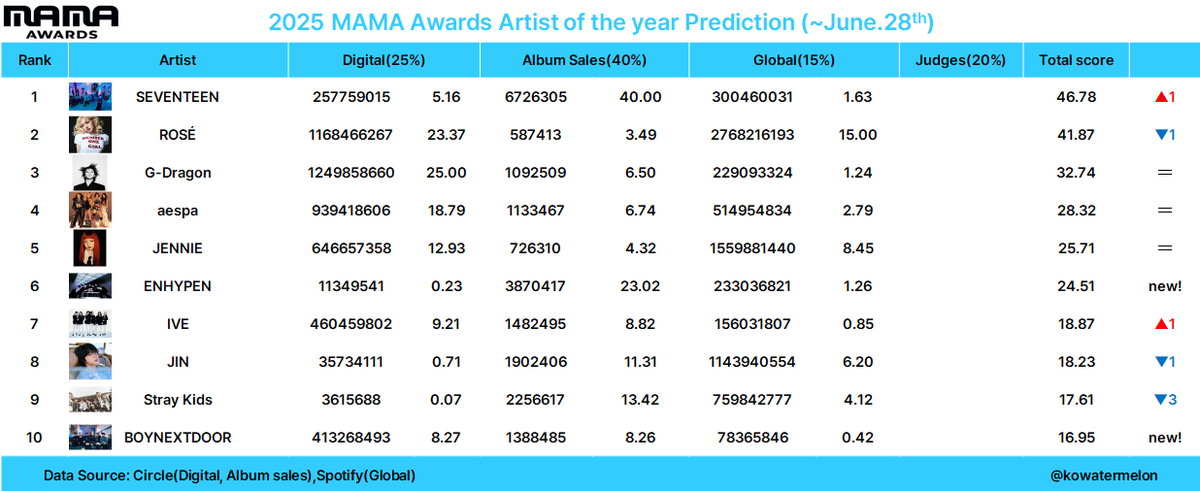 MAMA AWARDS

2025 MAMA Awards Artist of the year Prediction (~June.28$^{th}$)

| Rank | Artist | Digital(25%) | | Album Sales(40%) | | Global(15%) | | Judges(20%) | Total score | |
|---|---|---|---|---|---|---|---|---|---|---|
| 1 | SEVENTEEN | 257759015 | 5.16 | 6726305 | 40.00 | 300460031 | 1.63 | | 46.78 | ▲1 |
| 2 | ROSÉ | 1168466267 | 23.37 | 587413 | 3.49 | 2768216193 | 15.00 | | 41.87 | ▼1 |
| 3 | G-Dragon | 1249858660 | 25.00 | 1092509 | 6.50 | 229093324 | 1.24 | | 32.74 | ═ |
| 4 | aespa | 939418606 | 18.79 | 1133467 | 6.74 | 514954834 | 2.79 | | 28.32 | ═ |
| 5 | JENNIE | 646657358 | 12.93 | 726310 | 4.32 | 1559881440 | 8.45 | | 25.71 | ═ |
| 6 | ENHYPEN | 11349541 | 0.23 | 3870417 | 23.02 | 233036821 | 1.26 | | 24.51 | new! |
| 7 | IVE | 460459802 | 9.21 | 1482495 | 8.82 | 156031807 | 0.85 | | 18.87 | ▲1 |
| 8 | JIN | 35734111 | 0.71 | 1902406 | 11.31 | 1143940554 | 6.20 | | 18.23 | ▼1 |
| 9 | Stray Kids | 3615688 | 0.07 | 2256617 | 13.42 | 759842777 | 4.12 | | 17.61 | ▼3 |
| 10 | BOYNEXTDOOR | 413268493 | 8.27 | 1388485 | 8.26 | 78365846 | 0.42 | | 16.95 | new! |

Data Source: Circle(Digital, Album sales),Spotify(Global)

@kowatermelon